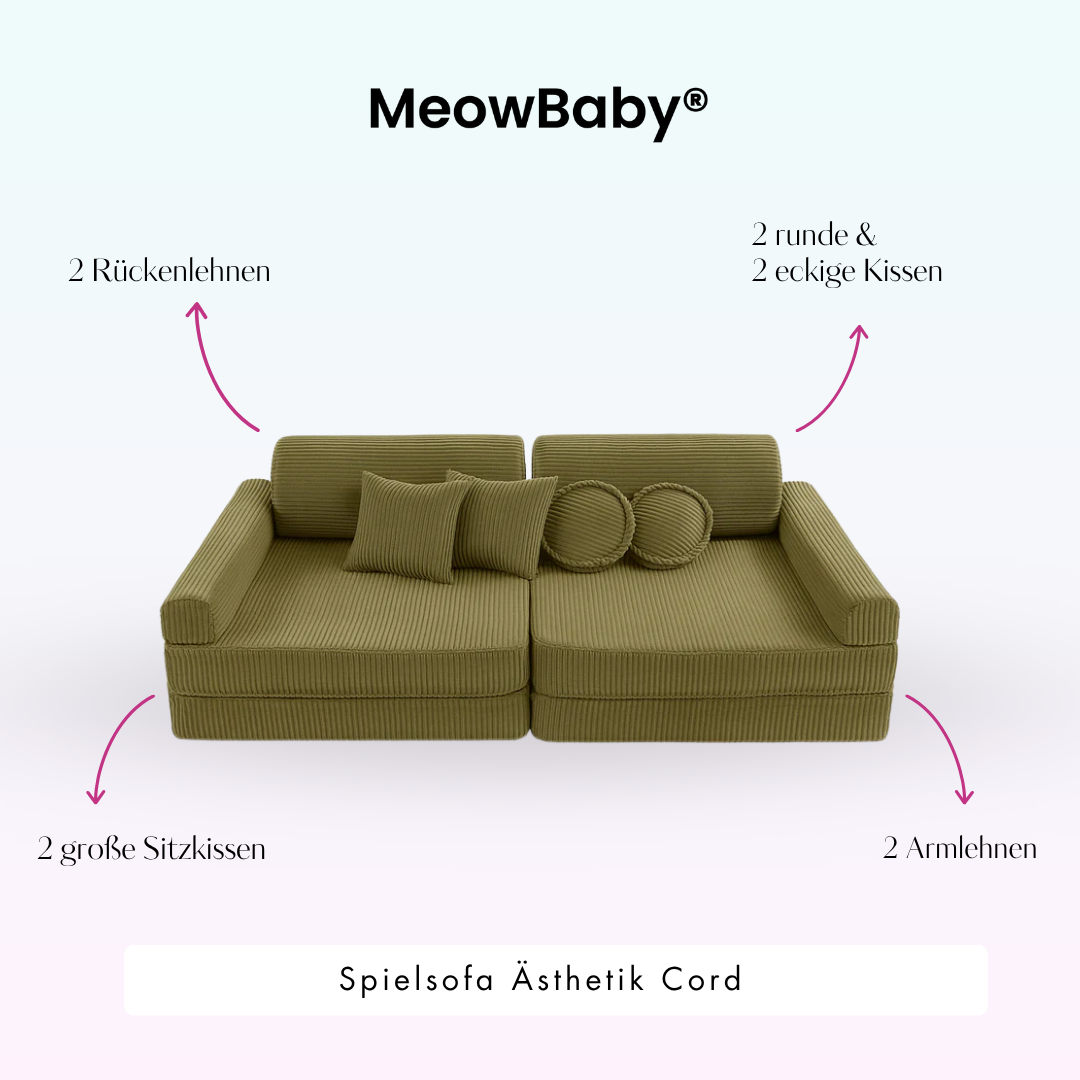 MeowBaby®

2 Rückenlehnen

2 runde &
2 eckige Kissen

2 große Sitzkissen

2 Armlehnen

Spielsofa Ästhetik Cord